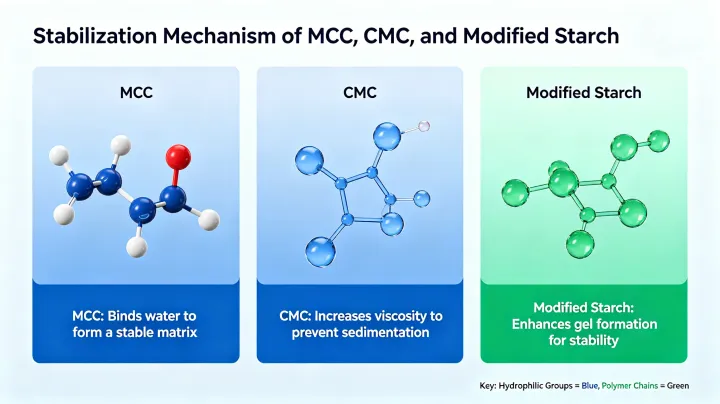 Stabilization Mechanism of MCC, CMC, and Modified Starch

MCC

MCC: Binds water to form a stable matrix

CMC

CMC: Increases viscosity to prevent sedimentation

Modified Starch

Modified Starch: Enhances gel formation for stability

Key: Hydrophilic Groups = Blue, Polymer Chains = Green